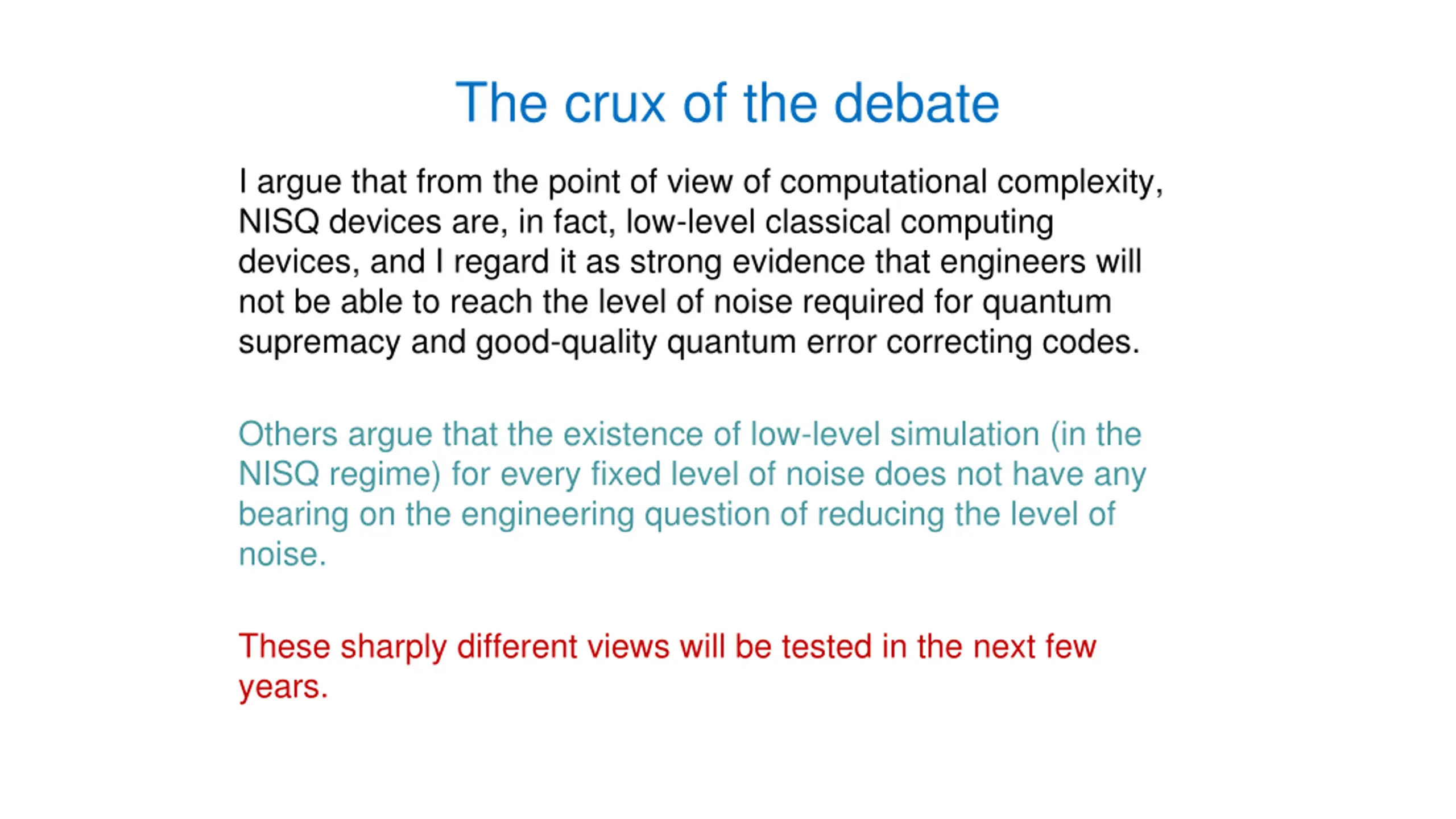 The crux of the debate

I argue that from the point of view of computational complexity, NISQ devices are, in fact, low-level classical computing devices, and I regard it as strong evidence that engineers will not be able to reach the level of noise required for quantum supremacy and good-quality quantum error correcting codes.

Others argue that the existence of low-level simulation (in the NISQ regime) for every fixed level of noise does not have any bearing on the engineering question of reducing the level of noise.

These sharply different views will be tested in the next few years.